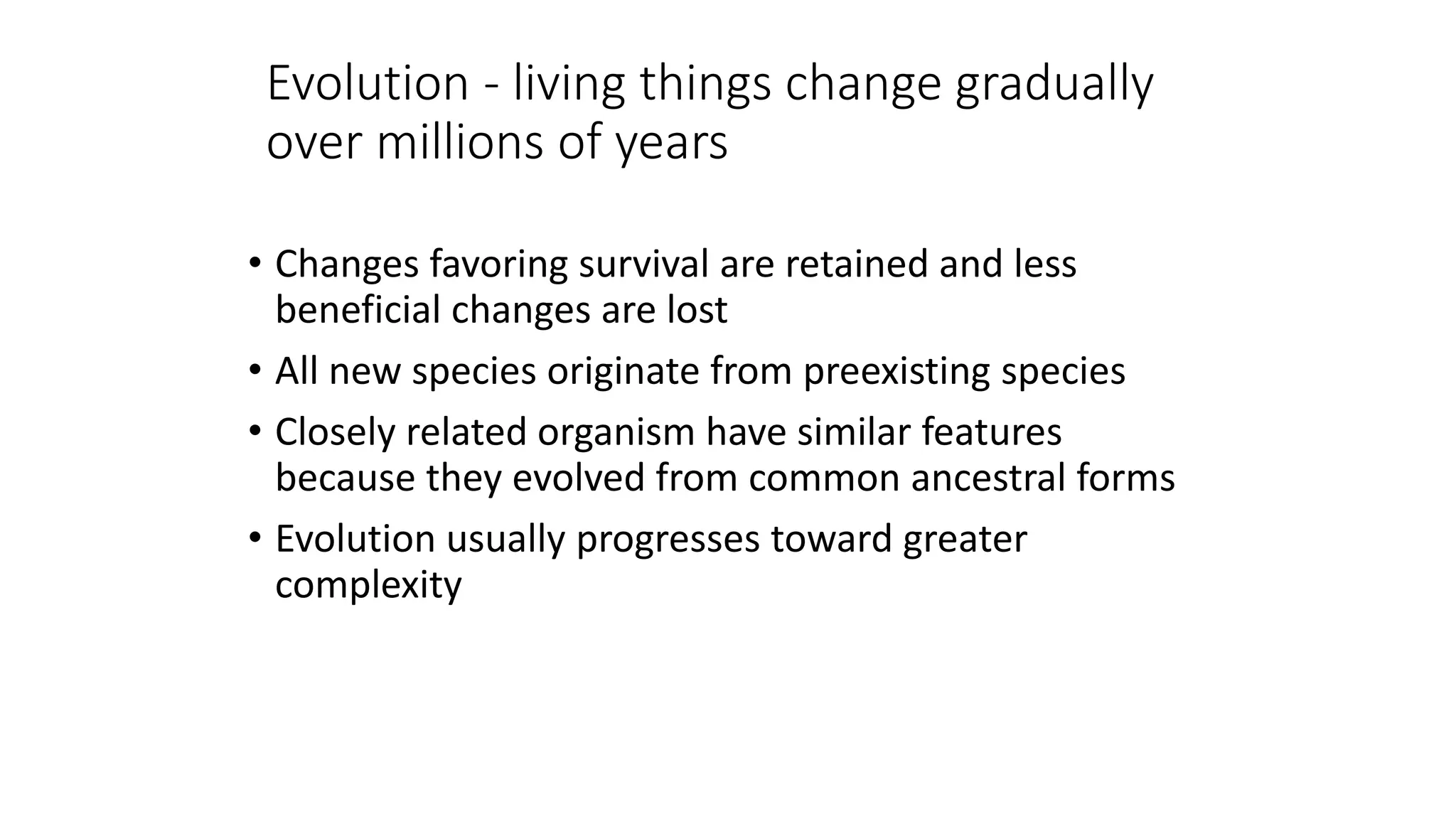 Evolution - living things change gradually over millions of years

• Changes favoring survival are retained and less beneficial changes are lost
• All new species originate from preexisting species
• Closely related organism have similar features because they evolved from common ancestral forms
• Evolution usually progresses toward greater complexity